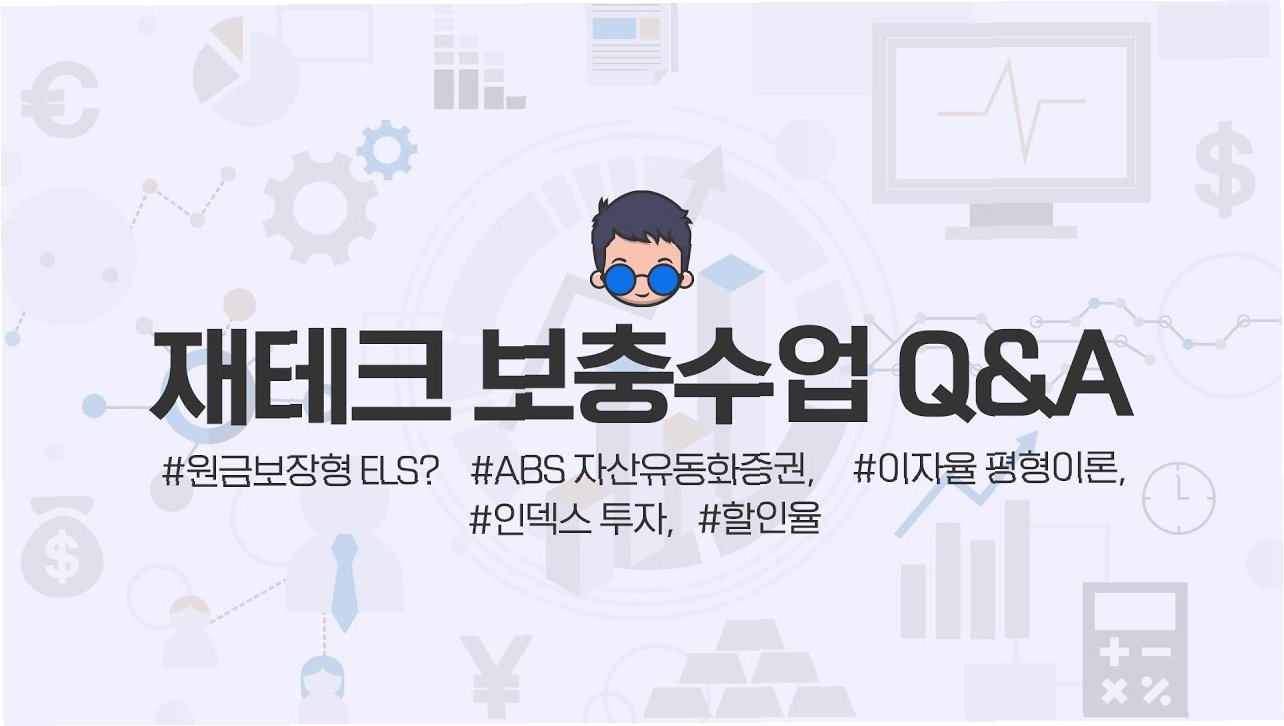 재테크 보충수업 Q&A

#원금보장형 ELS? #ABS 자산유동화증권, #이자율 평형이론, #인덱스 투자, #할인율